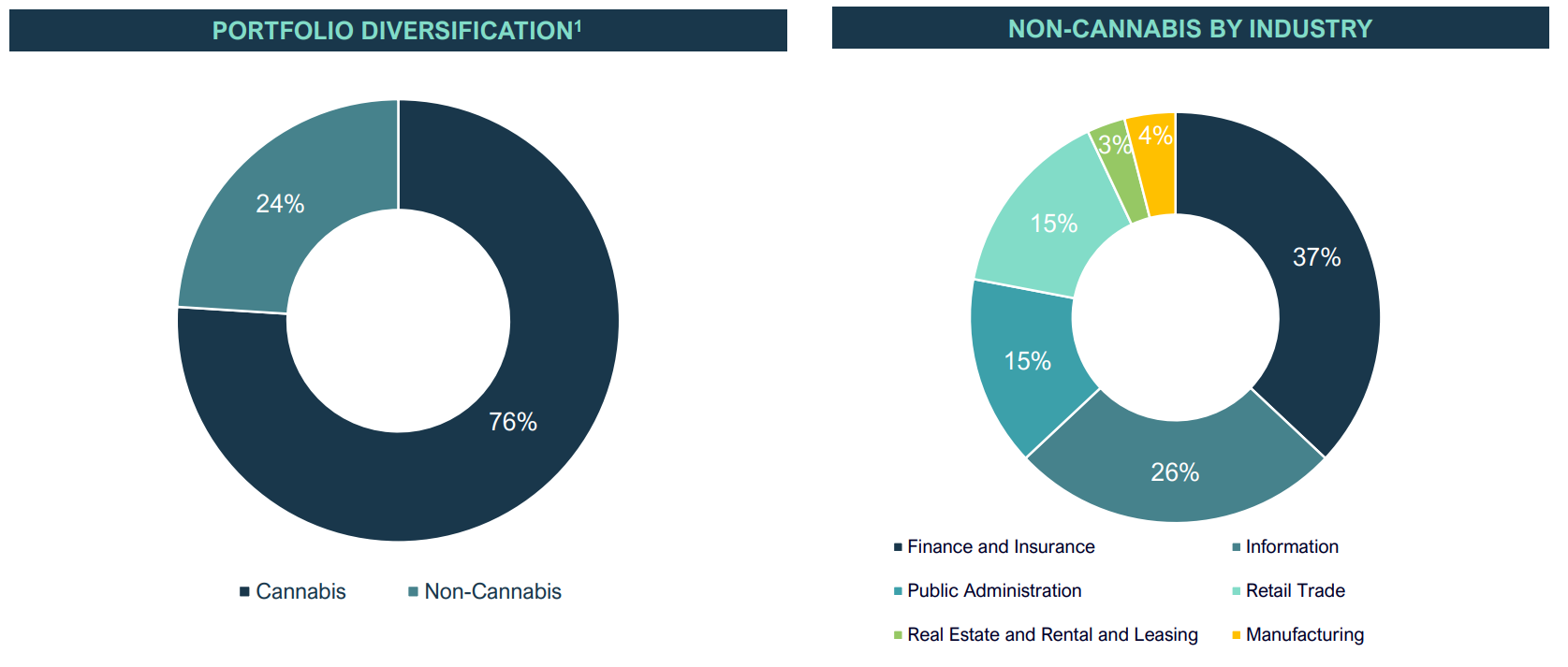 PORTFOLIO DIVERSIFICATION$^1$

24%

76%

Cannabis Non-Cannabis

NON-CANNABIS BY INDUSTRY

3%

4%

15%

37%

15%

26%

Finance and Insurance

Information

Public Administration

Retail Trade

Real Estate and Rental and Leasing

Manufacturing